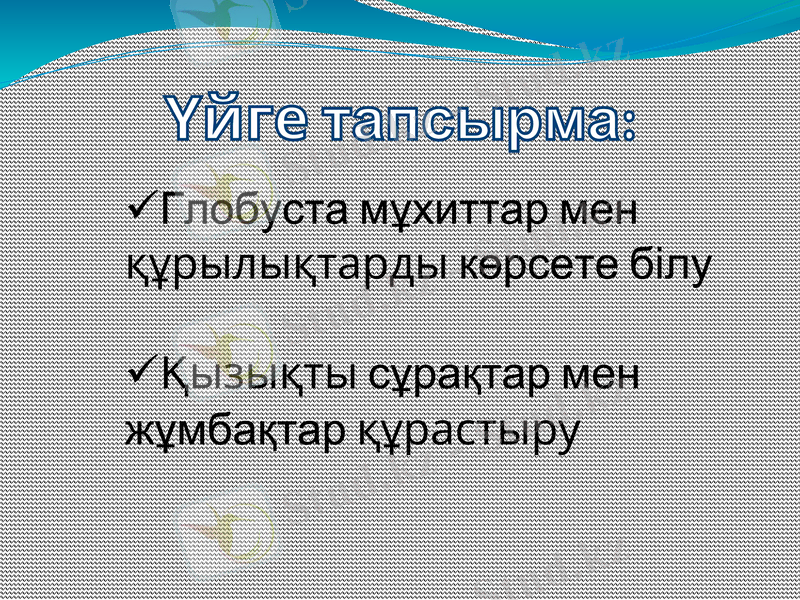 Үйге тапсырма:

✓Глобуста мұхиттар мен құрылықтарды көрсете білу

✓Қызықты сұрақтар мен жұмбақтар құрастыру